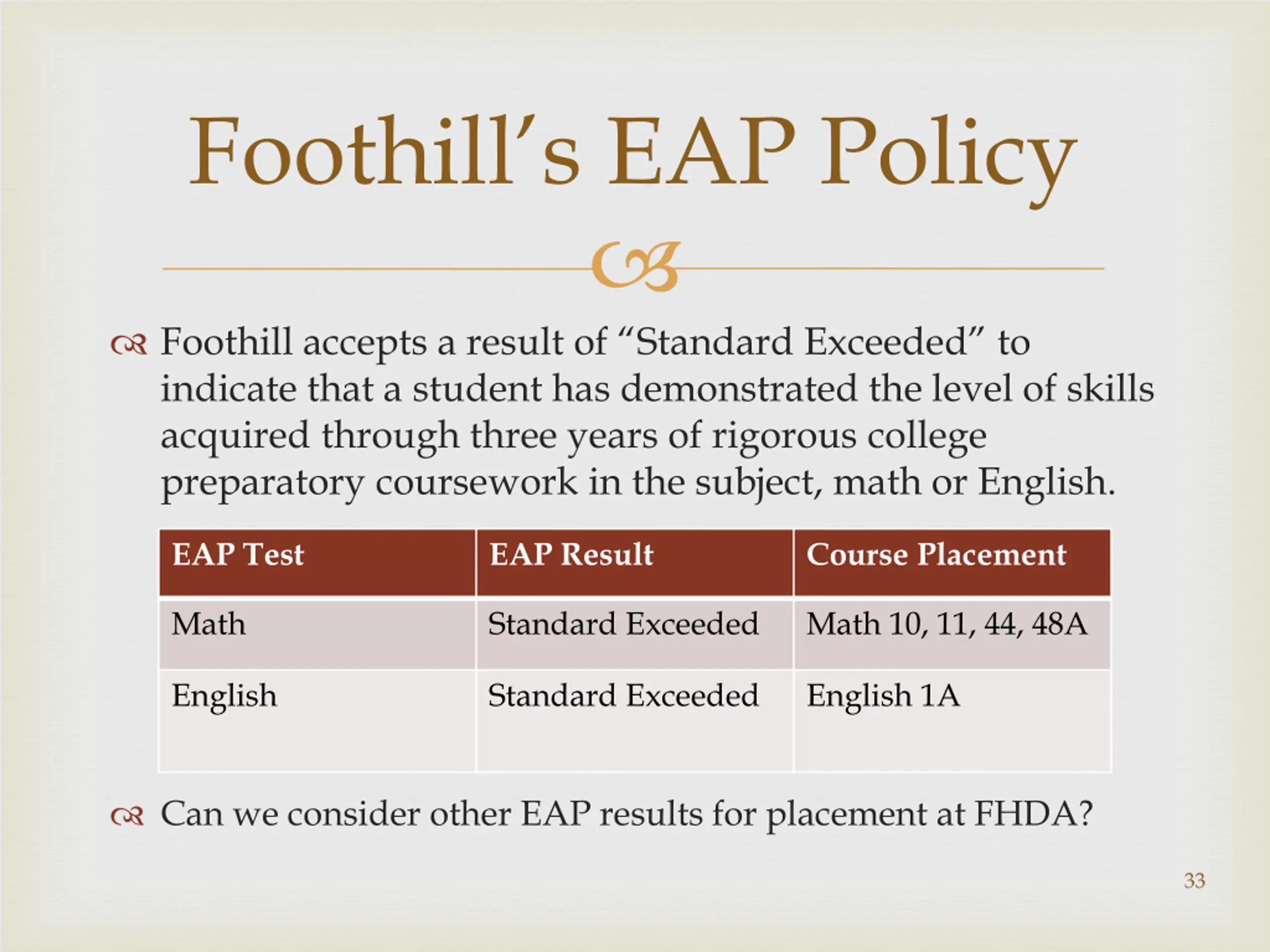 Foothill's EAP Policy

Foothill accepts a result of "Standard Exceeded" to indicate that a student has demonstrated the level of skills acquired through three years of rigorous college preparatory coursework in the subject, math or English.

| EAP Test | EAP Result | Course Placement |
|---|---|---|
| Math | Standard Exceeded | Math 10, 11, 44, 48A |
| English | Standard Exceeded | English 1A |

Can we consider other EAP results for placement at FHDA?

33